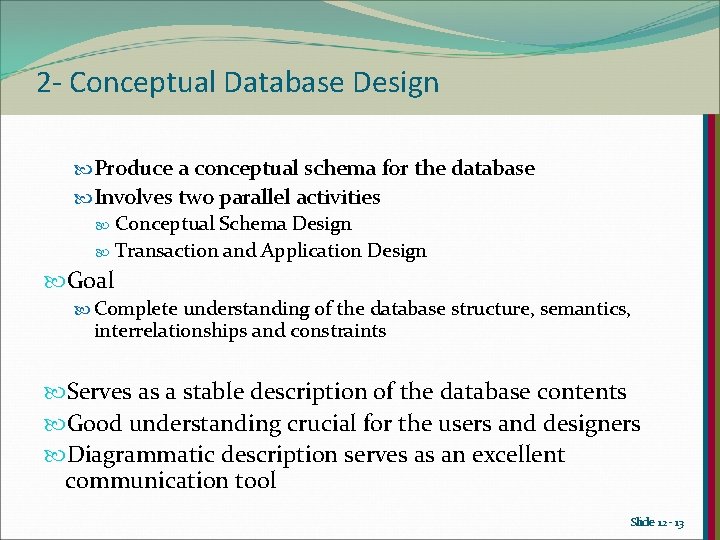 2- Conceptual Database Design

Produce a conceptual schema for the database

Involves two parallel activities

Conceptual Schema Design

Transaction and Application Design

Goal

Complete understanding of the database structure, semantics, interrelationships and constraints

Serves as a stable description of the database contents

Good understanding crucial for the users and designers

Diagrammatic description serves as an excellent communication tool

Slide 12 - 13